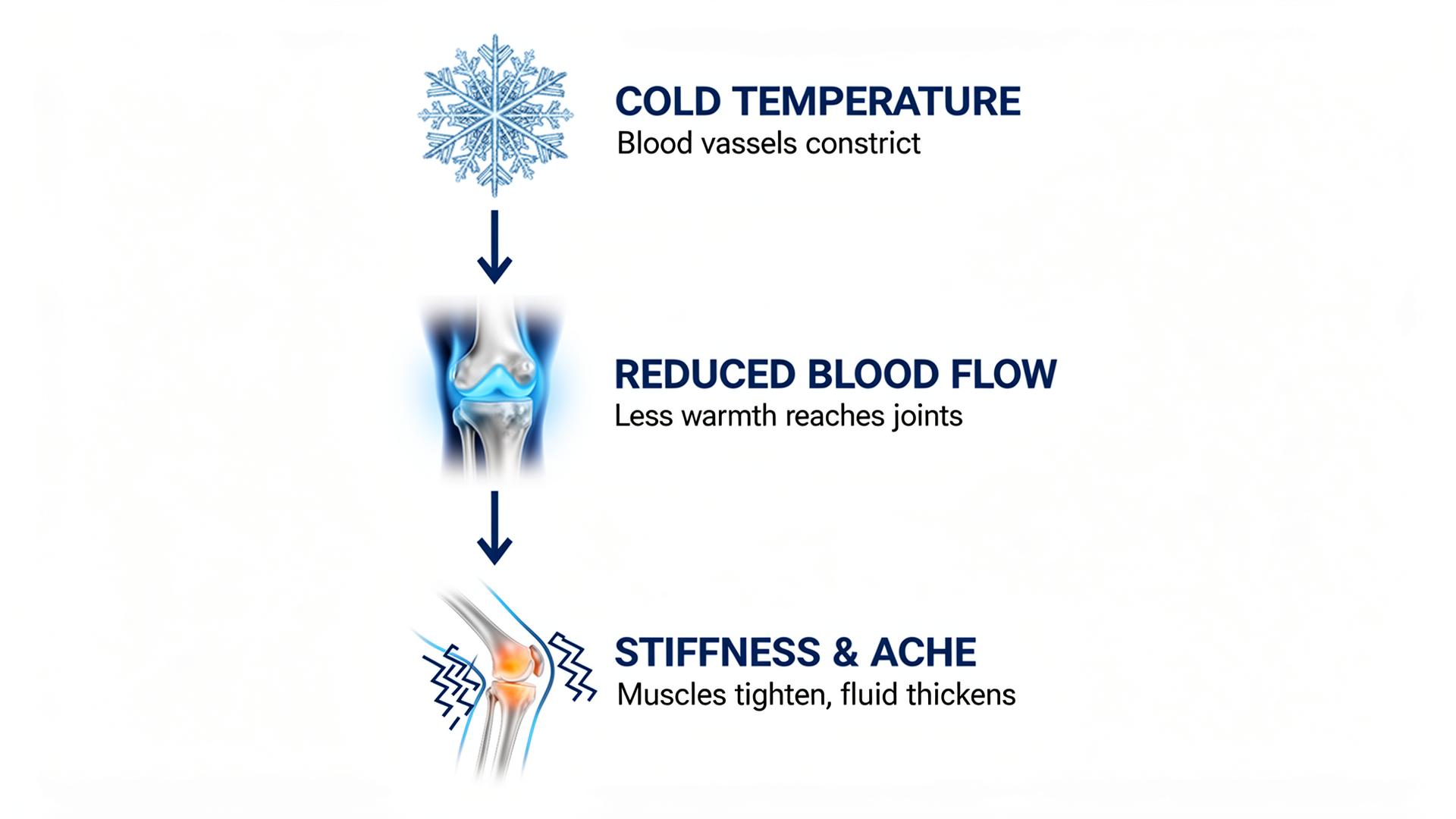 COLD TEMPERATURE
Blood vassels constrict

REDUCED BLOOD FLOW
Less warmth reaches joints

STIFFNESS & ACHE
Muscles tighten, fluid thickens